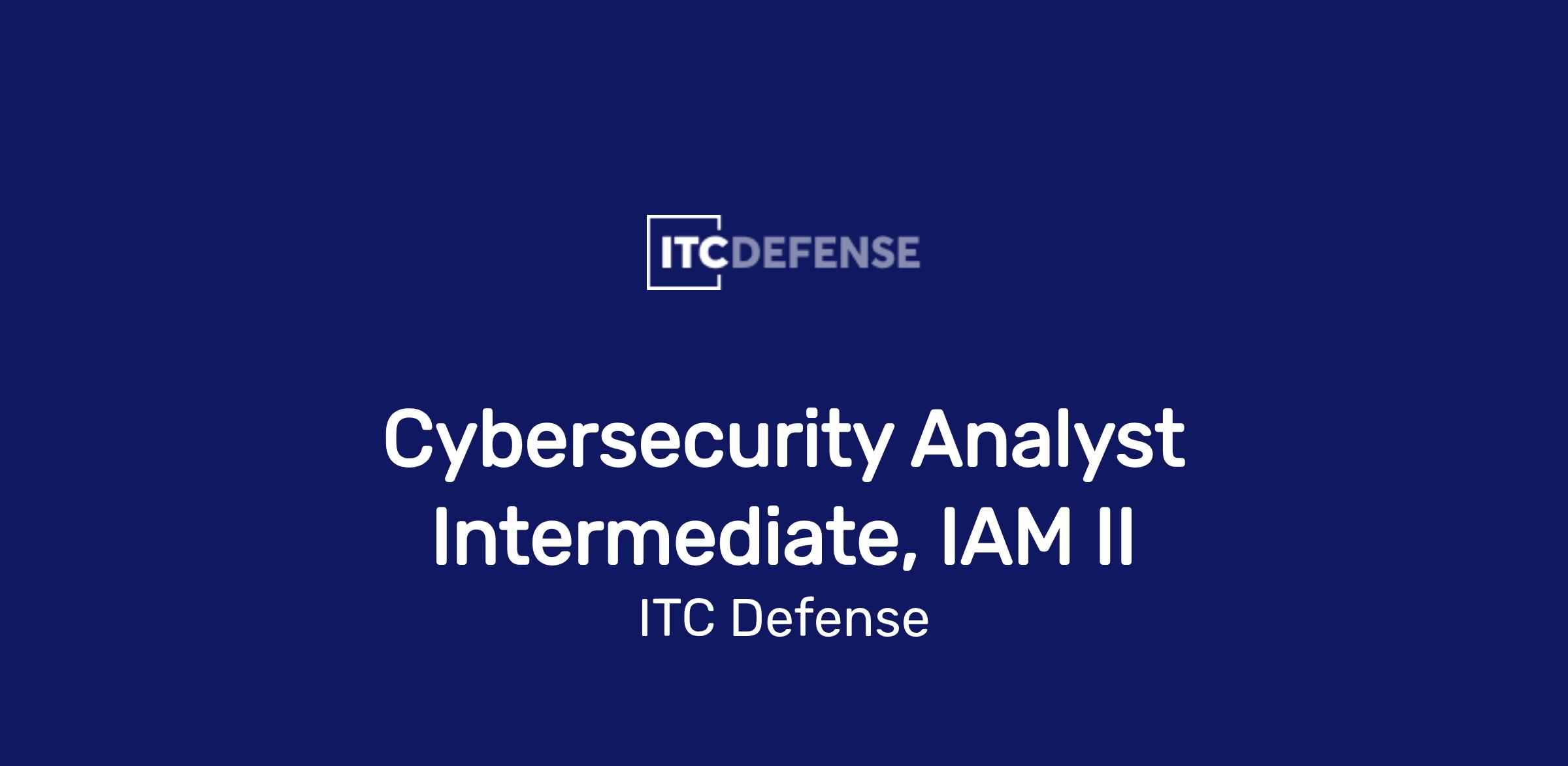 ITCDEFENSE

Cybersecurity Analyst Intermediate, IAM II

ITC Defense